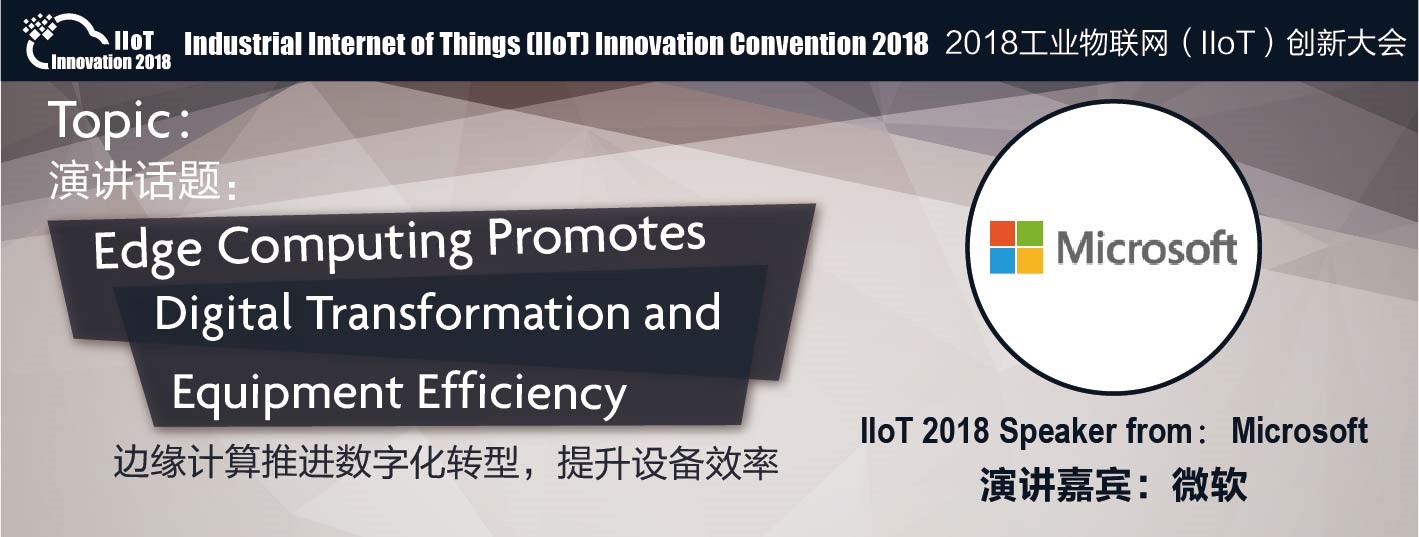 IIoT Innovation 2018 Industrial Internet of Things (IIoT) Innovation Convention 2018 2018工业物联网（IIoT）创新大会

Topic:
演讲话题:

Edge Computing Promotes Digital Transformation and Equipment Efficiency

边缘计算推进数字化转型，提升设备效率

Microsoft

IIoT 2018 Speaker from: Microsoft
演讲嘉宾：微软